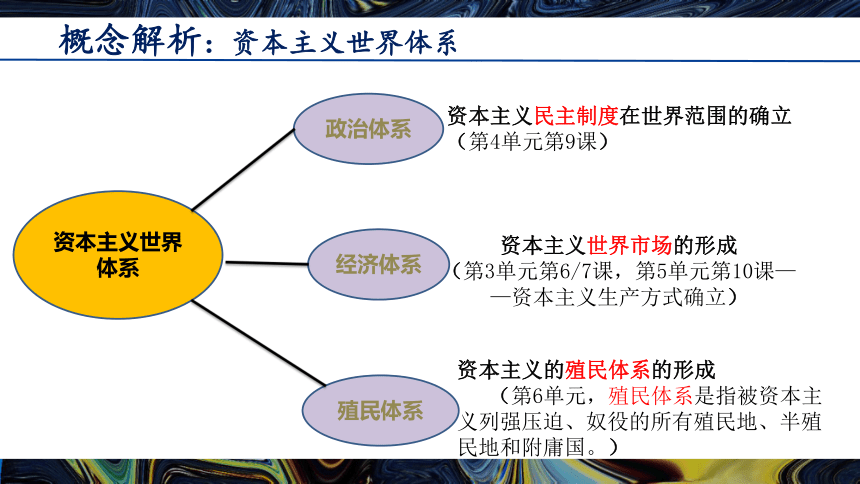 概念解析：资本主义世界体系

资本主义世界体系

政治体系

资本主义民主制度在世界范围的确立
（第4单元第9课）

经济体系

资本主义世界市场的形成
（第3单元第6/7课，第5单元第10课——资本主义生产方式确立）

殖民体系

资本主义的殖民体系的形成
（第6单元，殖民体系是指被资本主义列强压迫、奴役的所有殖民地、半殖民地和附庸国。）